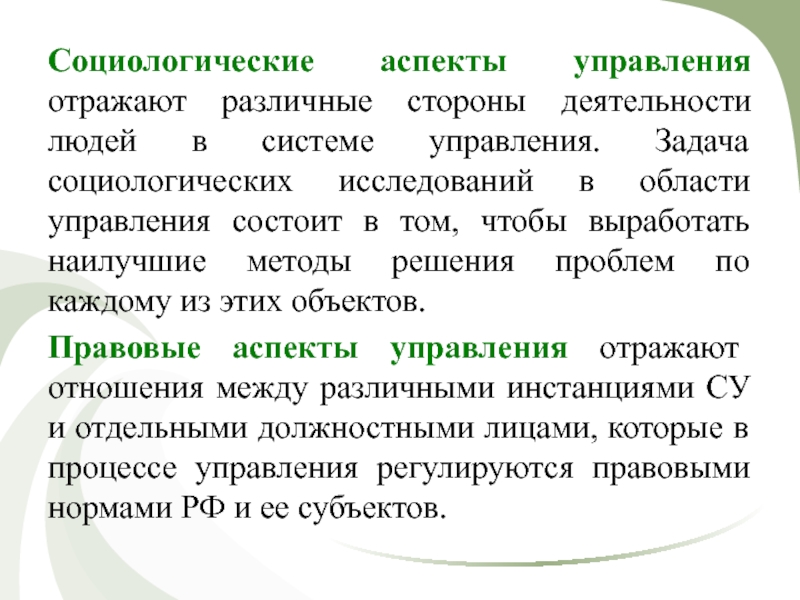 Социологические аспекты управления отражают различные стороны деятельности людей в системе управления. Задача социологических исследований в области управления состоит в том, чтобы выработать наилучшие методы решения проблем по каждому из этих объектов.

Правовые аспекты управления отражают отношения между различными инстанциями СУ и отдельными должностными лицами, которые в процессе управления регулируются правовыми нормами РФ и ее субъектов.